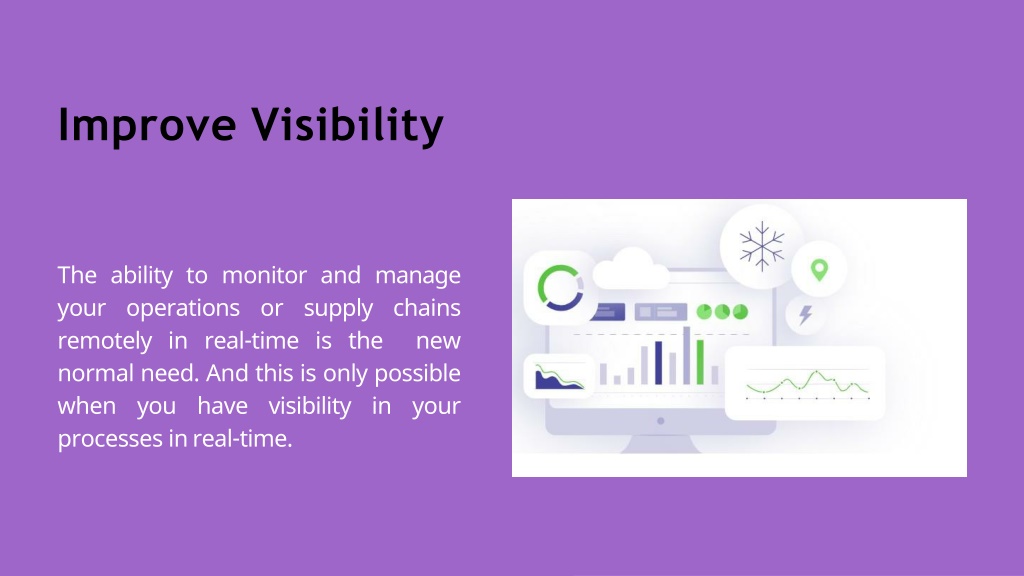 Improve Visibility

The ability to monitor and manage your operations or supply chains remotely in real-time is the new normal need. And this is only possible when you have visibility in your processes in real-time.